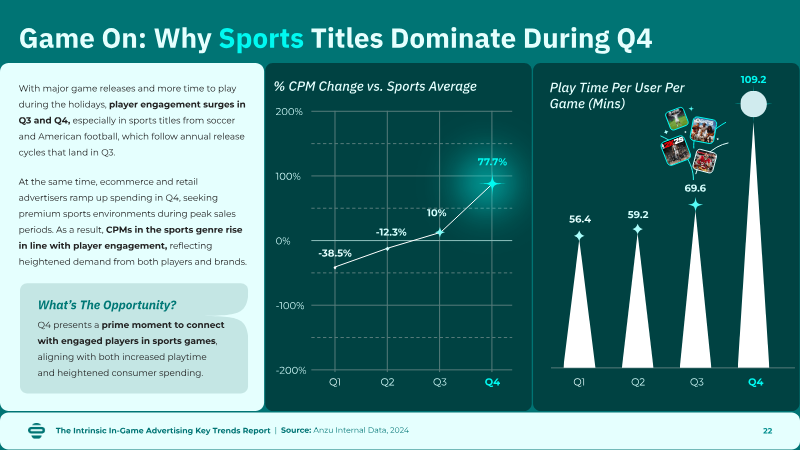 Game On: Why Sports Titles Dominate During Q4

With major game releases and more time to play during the holidays, player engagement surges in Q3 and Q4, especially in sports titles from soccer and American football, which follow annual release cycles that land in Q3.

At the same time, ecommerce and retail advertisers ramp up spending in Q4, seeking premium sports environments during peak sales periods. As a result, CPMs in the sports genre rise in line with player engagement, reflecting heightened demand from both players and brands.

What's The Opportunity?

Q4 presents a prime moment to connect with engaged players in sports games, aligning with both increased playtime and heightened consumer spending.

% CPM Change vs. Sports Average

200%
100%
0%
-100%
-200%
-38.5%
-12.3%
10%
77.7%
Q1
Q2
Q3
Q4

Play Time Per User Per Game (Mins)

56.4
59.2
69.6
109.2
Q1
Q2
Q3
Q4

The Intrinsic In-Game Advertising Key Trends Report | Source: Anzu Internal Data, 2024

22